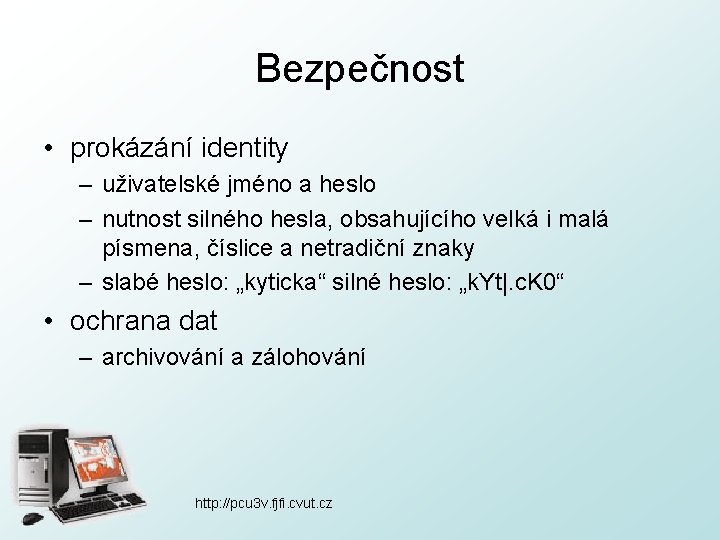 Bezpečnost

• prokázání identity
– uživatelské jméno a heslo
– nutnost silného hesla, obsahujícího velká i malá písmena, číslice a netradiční znaky
– slabé heslo: „kyticka“ silné heslo: „kYt|.cK0“

• ochrana dat
– archivování a zálohování

http://pcu3v.fjfi.cvut.cz